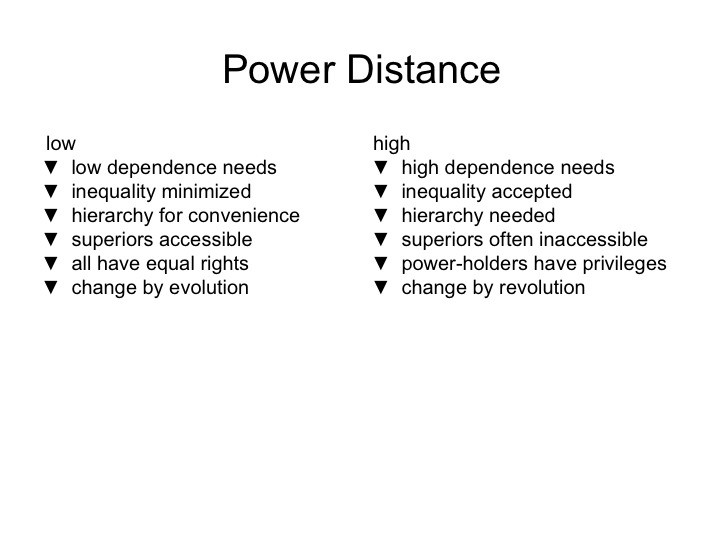 Power Distance

low
▼ low dependence needs
▼ inequality minimized
▼ hierarchy for convenience
▼ superiors accessible
▼ all have equal rights
▼ change by evolution

high
▼ high dependence needs
▼ inequality accepted
▼ hierarchy needed
▼ superiors often inaccessible
▼ power-holders have privileges
▼ change by revolution